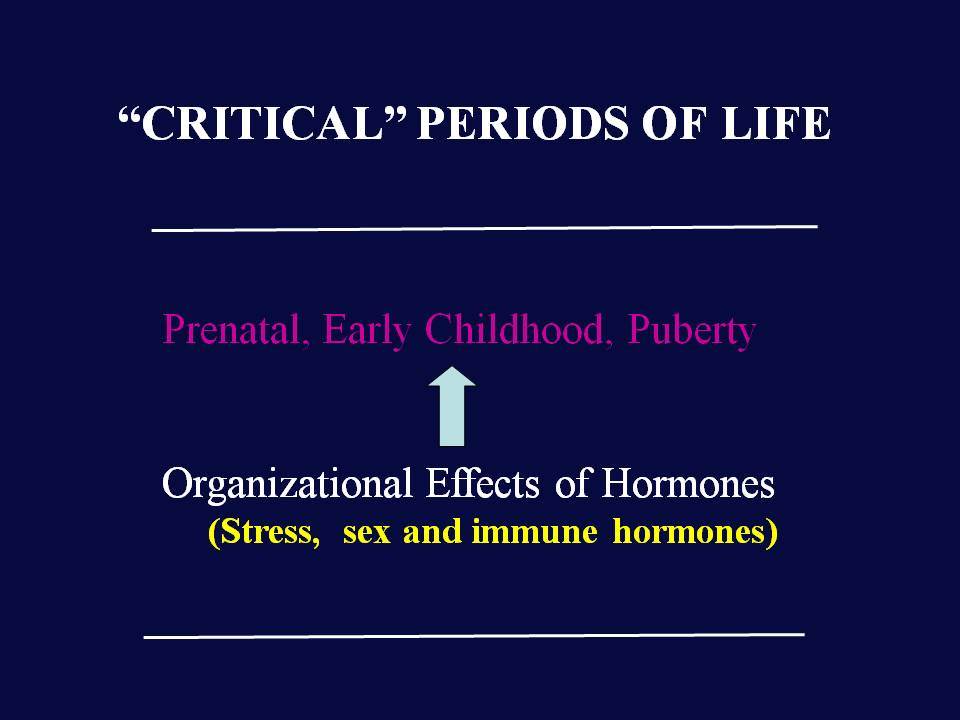 “CRITICAL” PERIODS OF LIFE

Prenatal, Early Childhood, Puberty

Organizational Effects of Hormones
(Stress, sex and immune hormones)